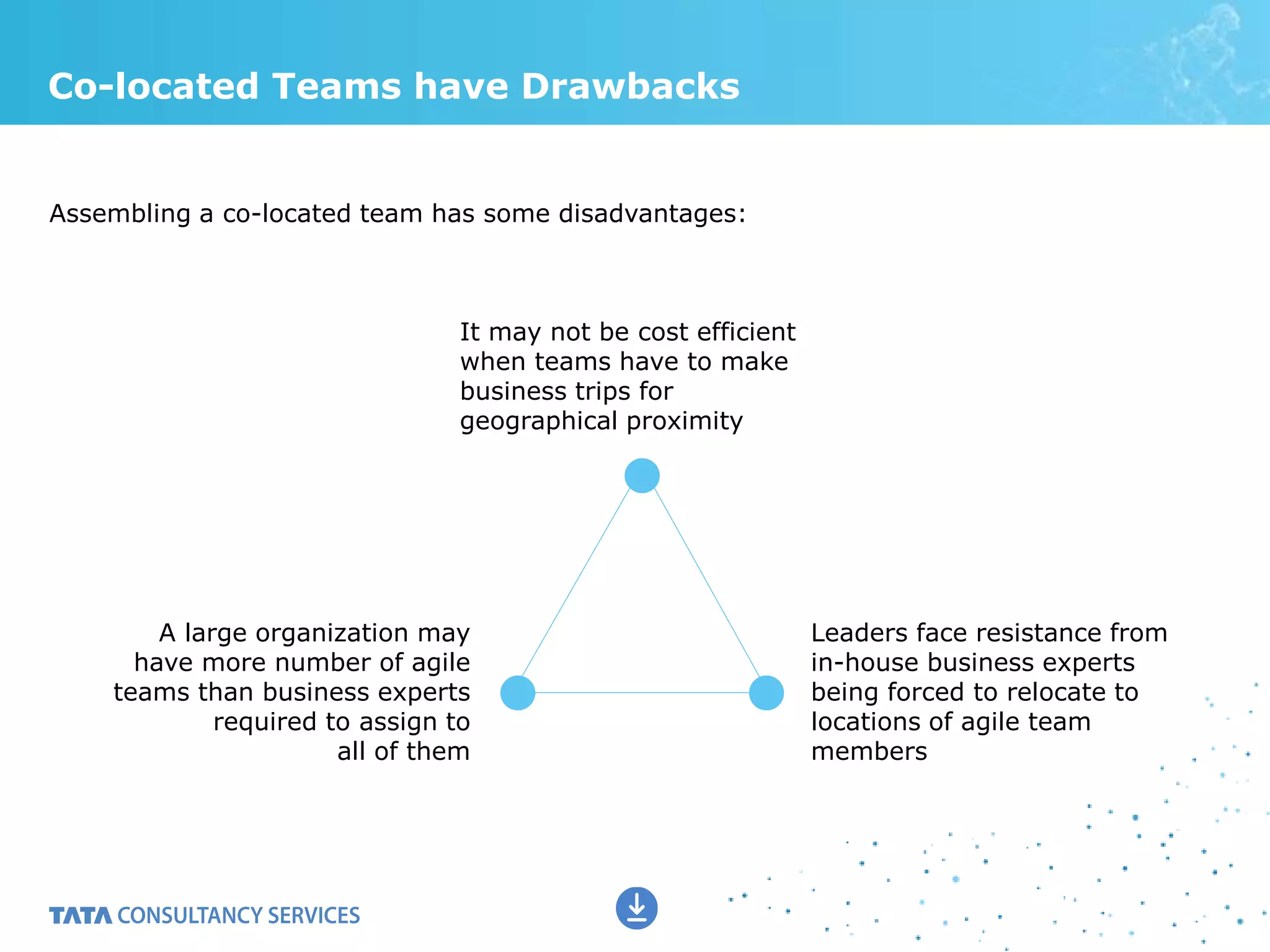 Co-located Teams have Drawbacks

Assembling a co-located team has some disadvantages:

It may not be cost efficient when teams have to make business trips for geographical proximity

A large organization may have more number of agile teams than business experts required to assign to all of them

Leaders face resistance from in-house business experts being forced to relocate to locations of agile team members

TATA CONSULTANCY SERVICES